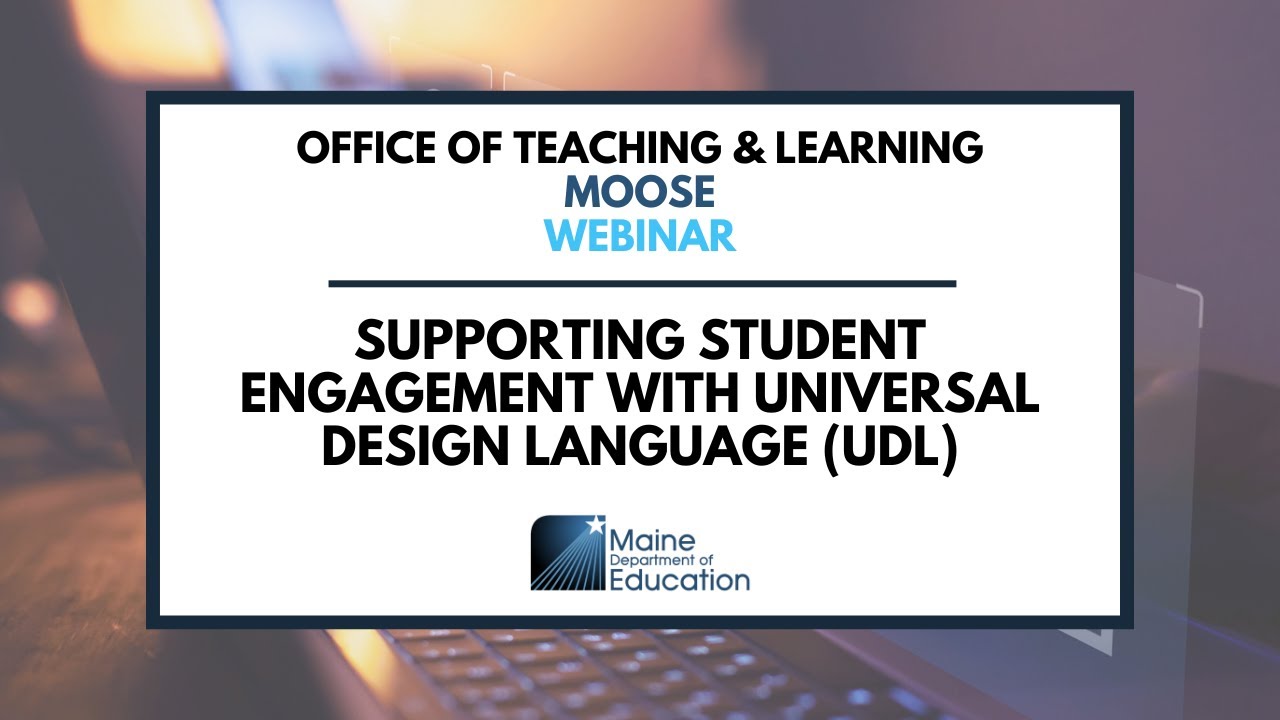 OFFICE OF TEACHING & LEARNING
MOOSE
WEBINAR

SUPPORTING STUDENT ENGAGEMENT WITH UNIVERSAL DESIGN LANGUAGE (UDL)

Maine
Department of
Education